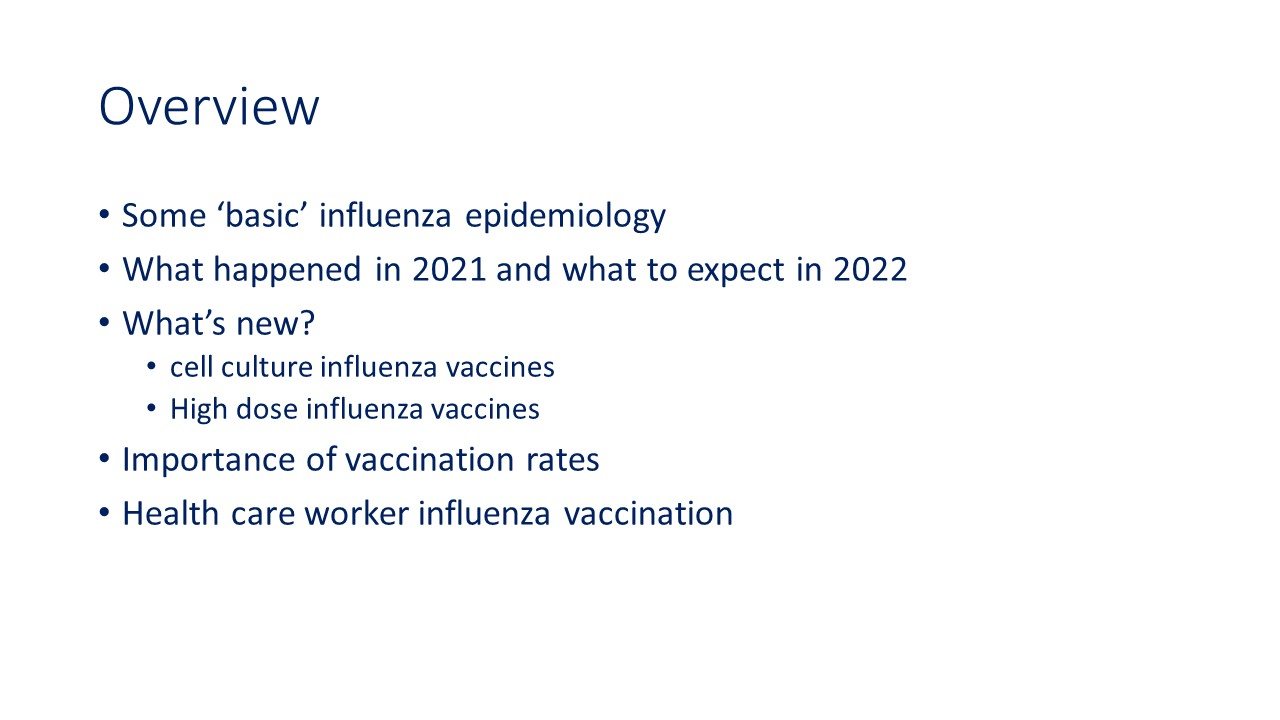 Overview

• Some ‘basic’ influenza epidemiology
• What happened in 2021 and what to expect in 2022
• What’s new?
  • cell culture influenza vaccines
  • High dose influenza vaccines
• Importance of vaccination rates
• Health care worker influenza vaccination